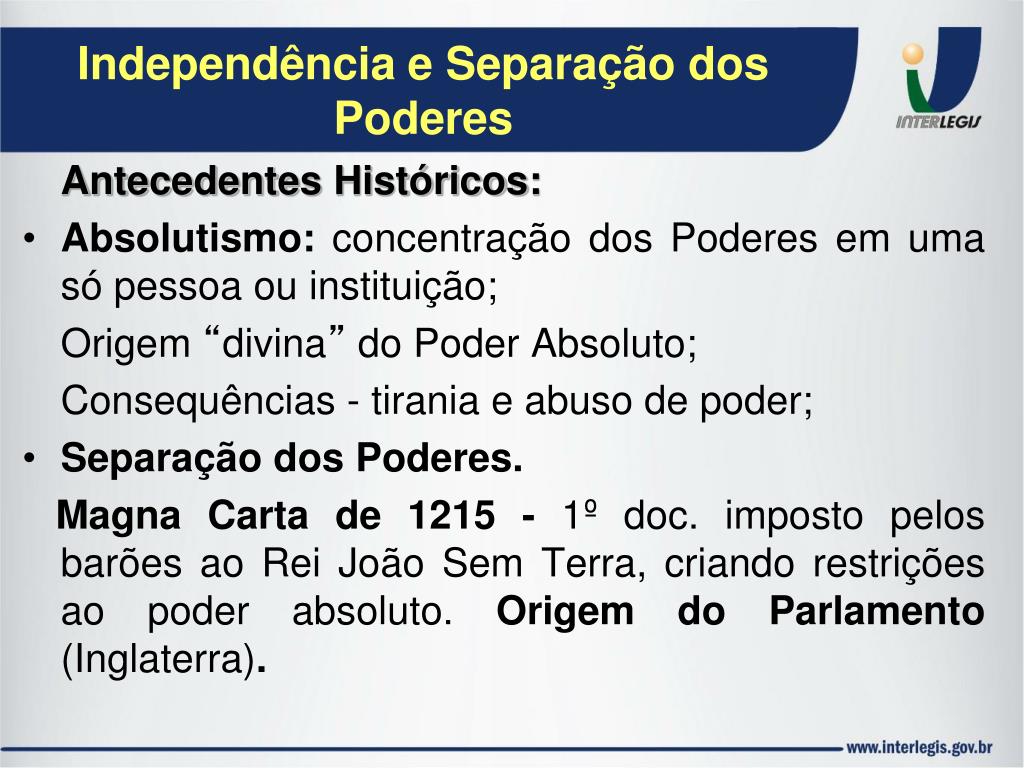 Independência e Separação dos Poderes

INTERLEGIS

Antecedentes Históricos:

• Absolutismo: concentração dos Poderes em uma só pessoa ou instituição;

Origem “divina” do Poder Absoluto;

Consequências - tirania e abuso de poder;

• Separação dos Poderes.

Magna Carta de 1215 - 1º doc. imposto pelos barões ao Rei João Sem Terra, criando restrições ao poder absoluto. Origem do Parlamento (Inglaterra).

www.interlegis.gov.br